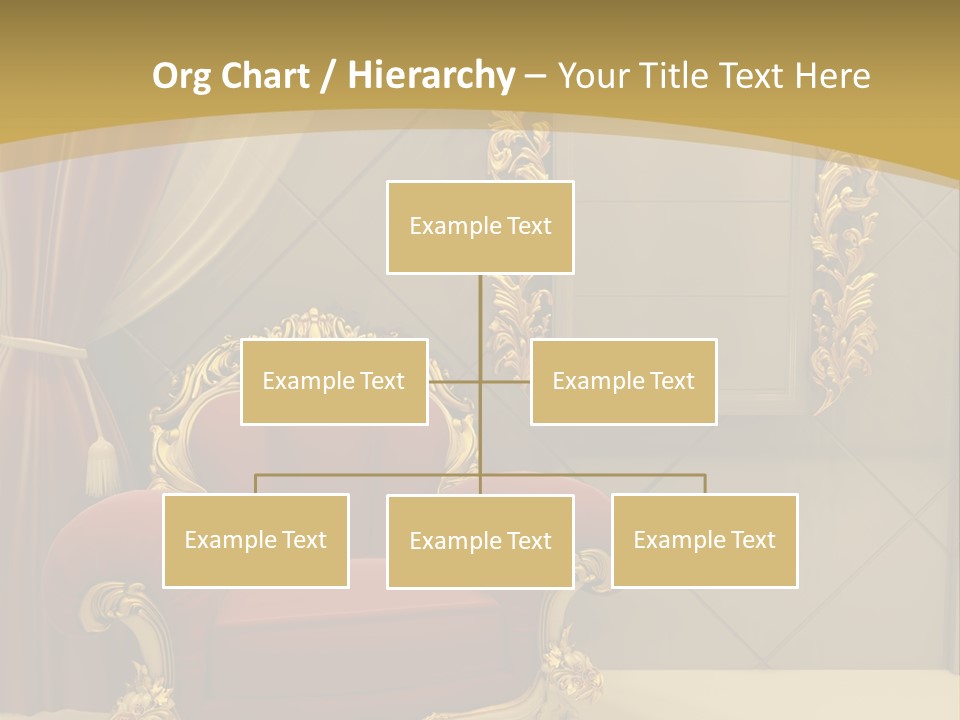 Org Chart / Hierarchy – Your Title Text Here

Example Text

Example Text

Example Text

Example Text

Example Text

Example Text